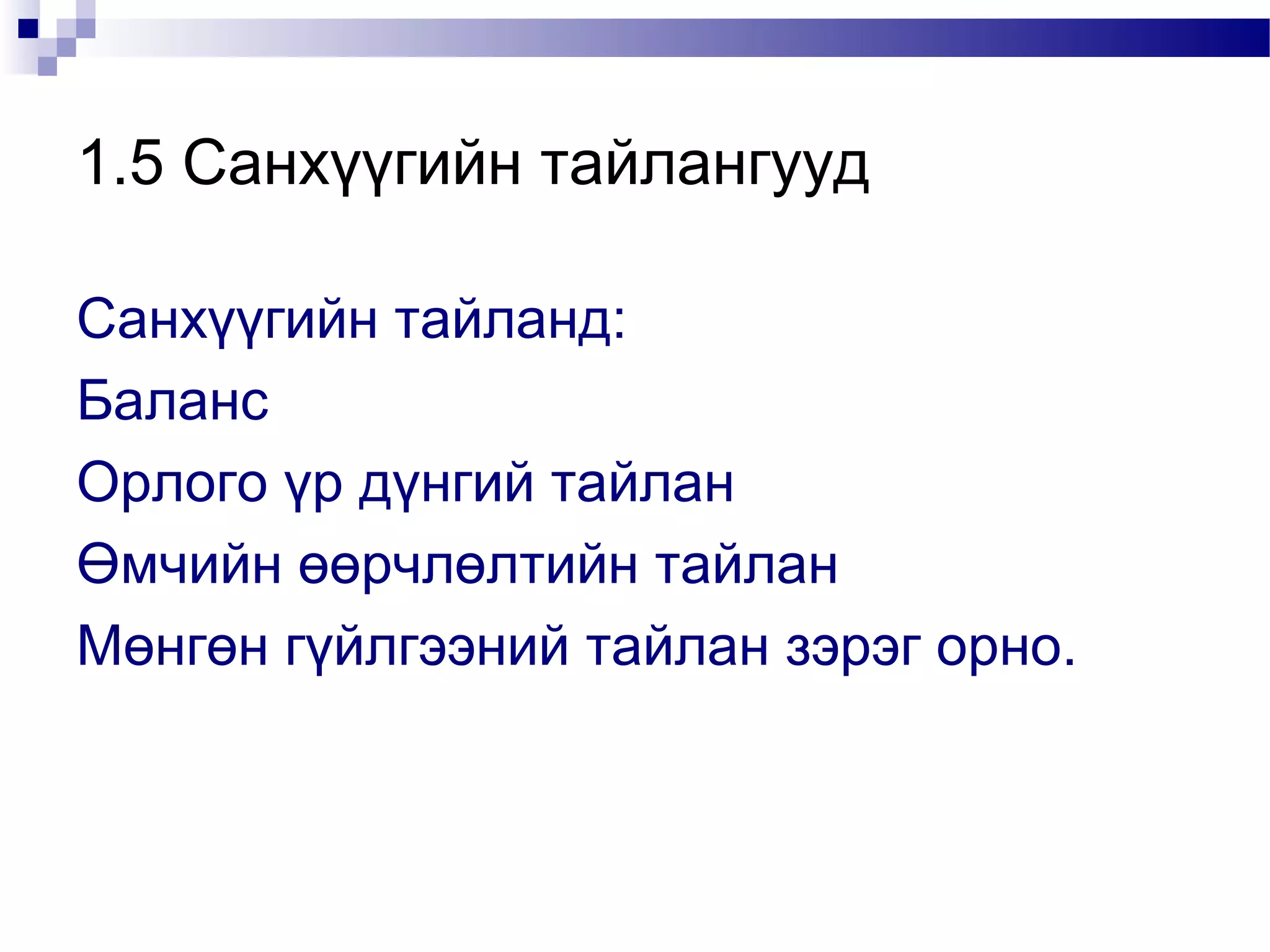 1.5 Санхүүгийн тайлангууд

Санхүүгийн тайланд:

Баланс

Орлого үр дүнгий тайлан

Өмчийн өөрчлөлтийн тайлан

Мөнгөн гүйлгээний тайлан зэрэг орно.